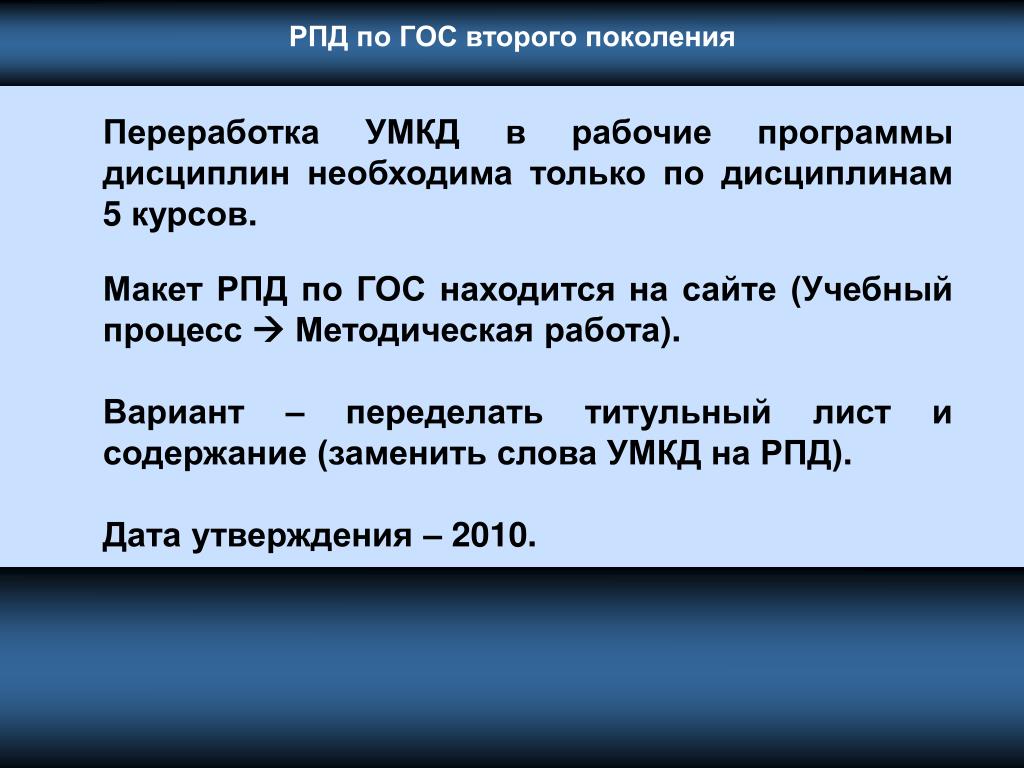 РПД по ГОС второго поколения

Переработка УМКД в рабочие программы дисциплин необходима только по дисциплинам 5 курсов.

Макет РПД по ГОС находится на сайте (Учебный процесс → Методическая работа).

Вариант – переделать титульный лист и содержание (заменить слова УМКД на РПД).

Дата утверждения – 2010.